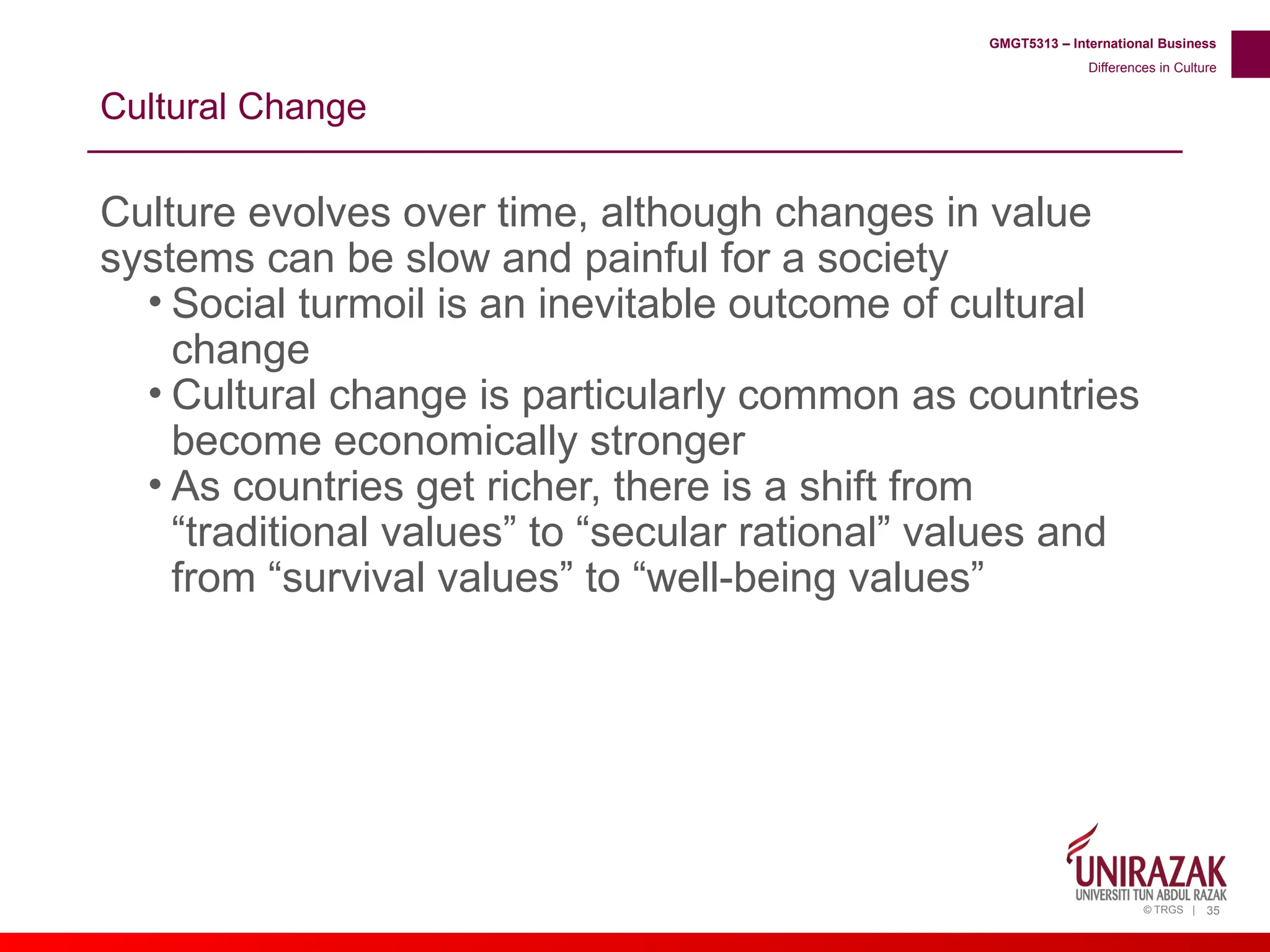 GMGT5313 – International Business
Differences in Culture

Cultural Change

Culture evolves over time, although changes in value systems can be slow and painful for a society
• Social turmoil is an inevitable outcome of cultural change
• Cultural change is particularly common as countries become economically stronger
• As countries get richer, there is a shift from “traditional values” to “secular rational” values and from “survival values” to “well-being values”

UNIRAZAK
UNIVERSITI TUN ABDUL RAZAK
© TRGS | 35